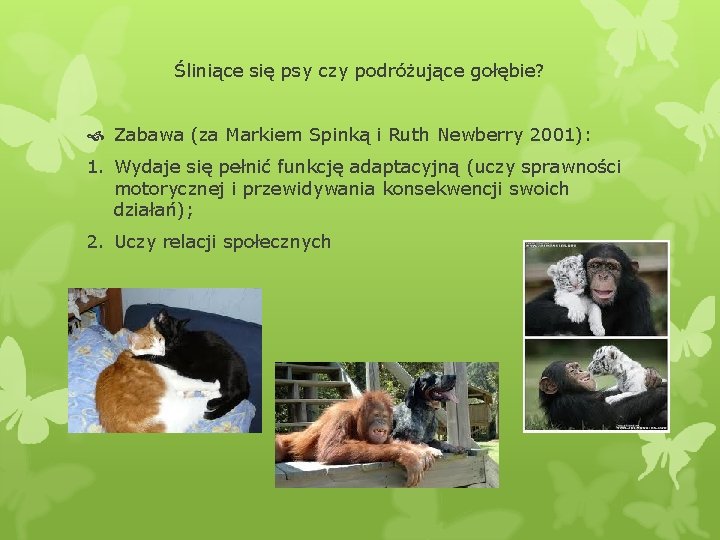 Śliniące się psy czy podróżujące gołębie?

Zabawa (za Markiem Spinką i Ruth Newberry 2001):

1. Wydaje się pełnić funkcję adaptacyjną (uczy sprawności motorycznej i przewidywania konsekwencji swoich działań);

2. Uczy relacji społecznych